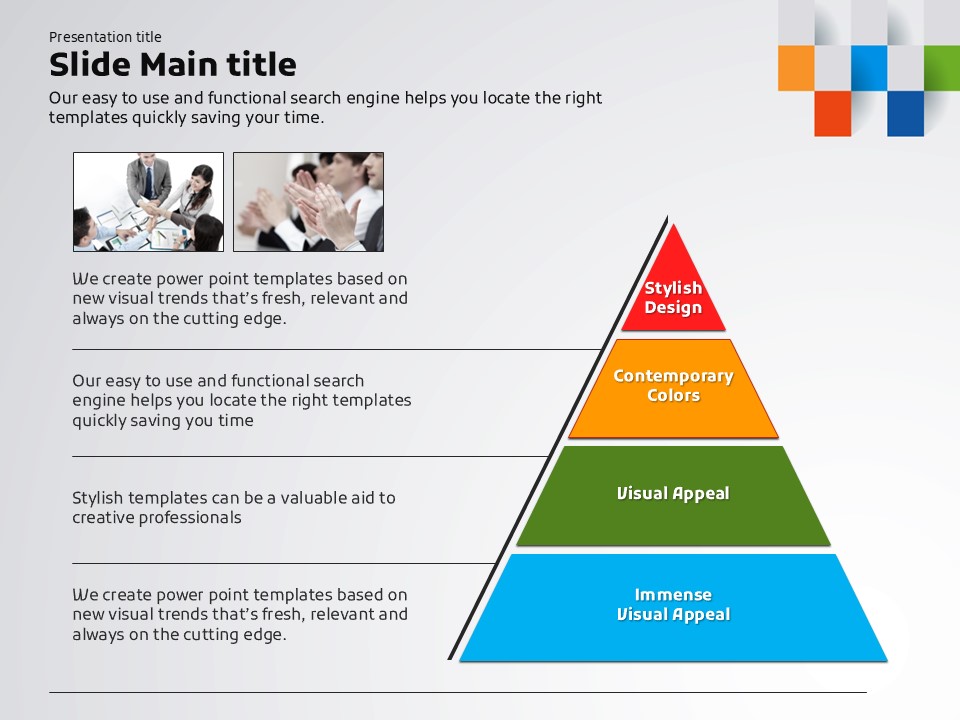 Presentation title

Slide Main title

Our easy to use and functional search engine helps you locate the right templates quickly saving your time.

We create power point templates based on new visual trends that's fresh, relevant and always on the cutting edge.

Our easy to use and functional search engine helps you locate the right templates quickly saving you time

Stylish templates can be a valuable aid to creative professionals

We create power point templates based on new visual trends that's fresh, relevant and always on the cutting edge.

Stylish Design

Contemporary Colors

Visual Appeal

Immense Visual Appeal